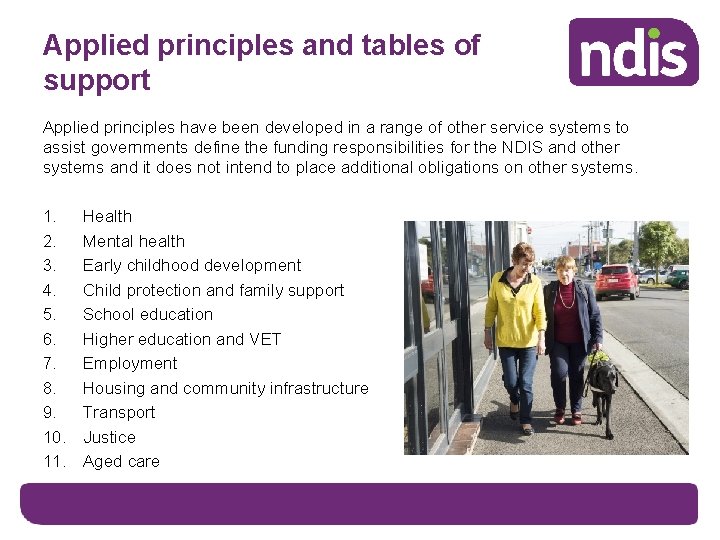 Applied principles and tables of support

ndis

Applied principles have been developed in a range of other service systems to assist governments define the funding responsibilities for the NDIS and other systems and it does not intend to place additional obligations on other systems.

1. Health
2. Mental health
3. Early childhood development
4. Child protection and family support
5. School education
6. Higher education and VET
7. Employment
8. Housing and community infrastructure
9. Transport
10. Justice
11. Aged care